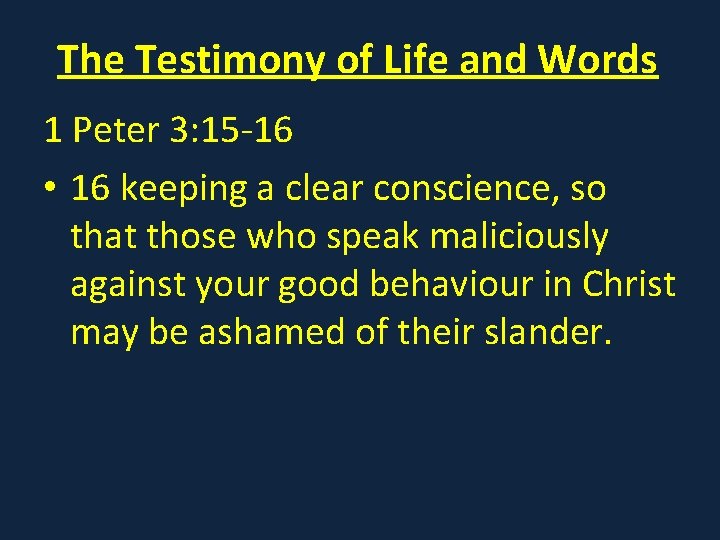 The Testimony of Life and Words

1 Peter 3:15-16

• 16 keeping a clear conscience, so that those who speak maliciously against your good behaviour in Christ may be ashamed of their slander.